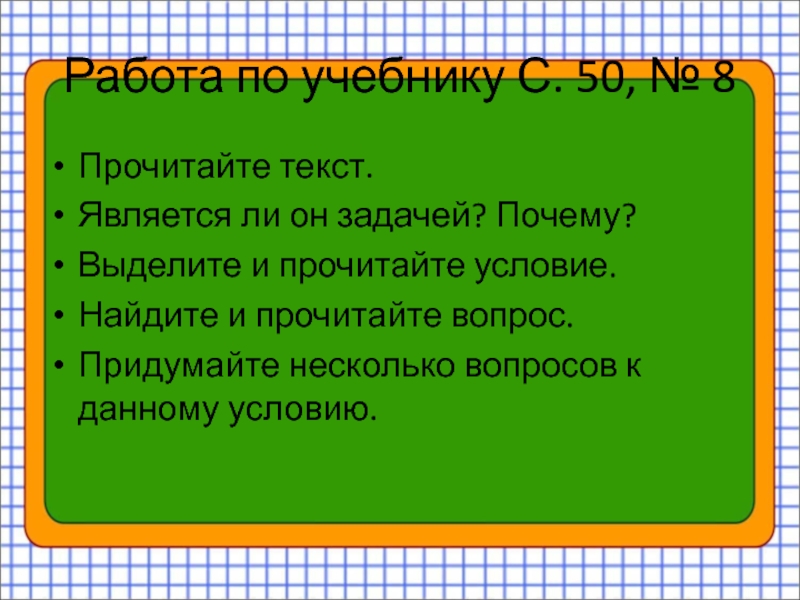 Работа по учебнику С. 50, № 8

• Прочитайте текст.
• Является ли он задачей? Почему?
• Выделите и прочитайте условие.
• Найдите и прочитайте вопрос.
• Придумайте несколько вопросов к данному условию.